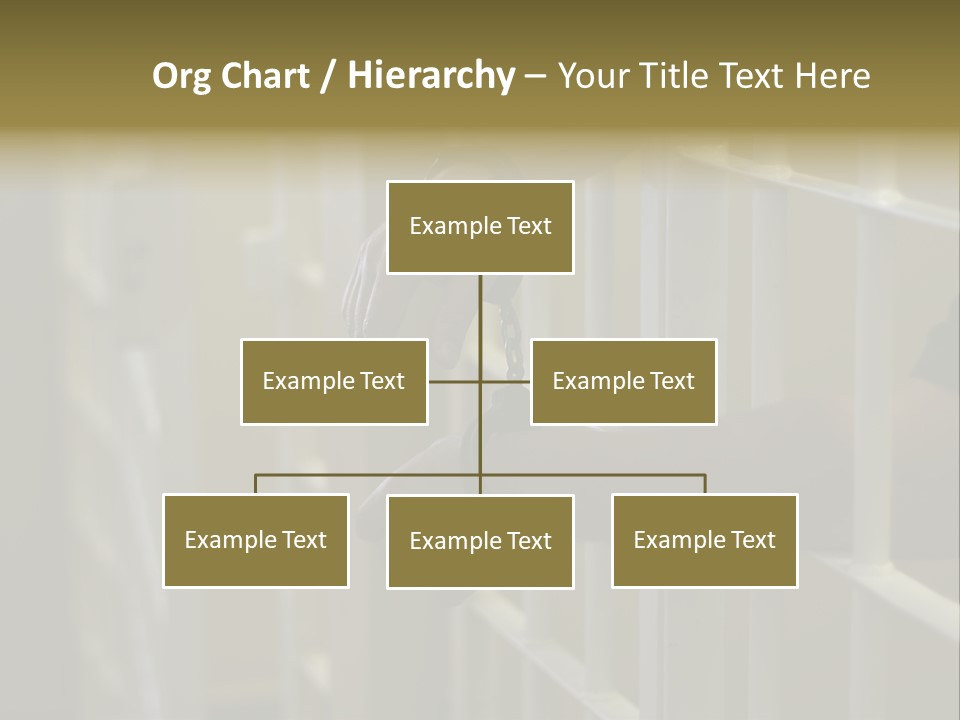 Org Chart / Hierarchy – Your Title Text Here

Example Text

Example Text

Example Text

Example Text

Example Text

Example Text